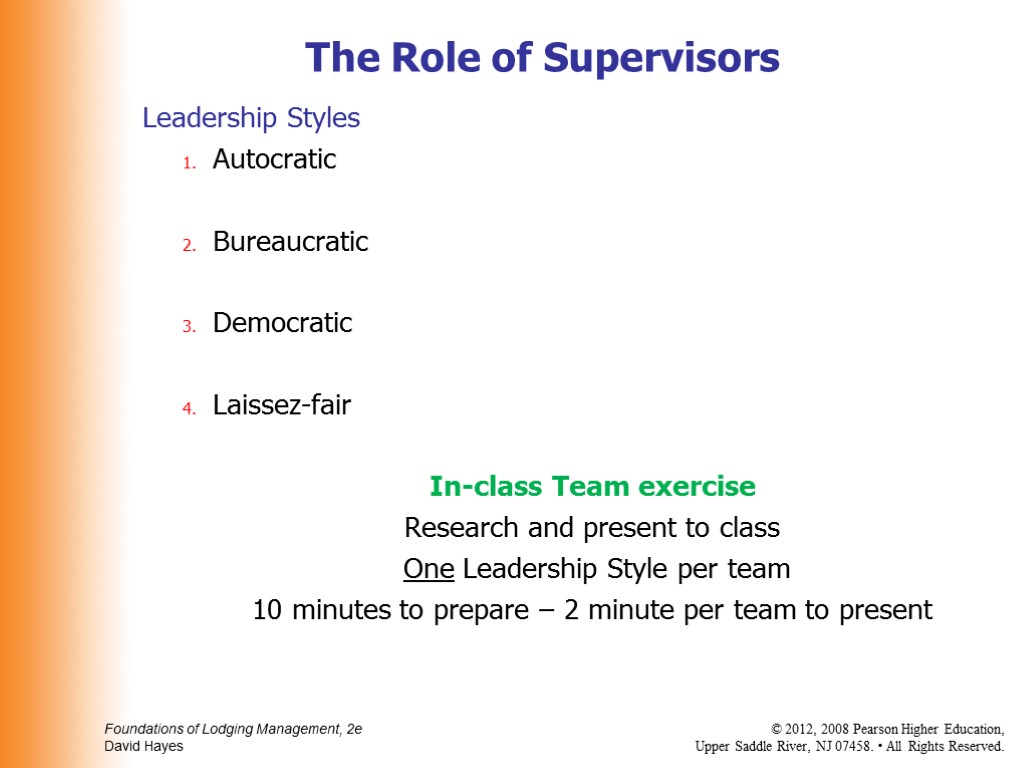 The Role of Supervisors

Leadership Styles

1. Autocratic

2. Bureaucratic

3. Democratic

4. Laissez-fair

In-class Team exercise

Research and present to class

One Leadership Style per team

10 minutes to prepare – 2 minute per team to present

Foundations of Lodging Management, 2e
David Hayes

© 2012, 2008 Pearson Higher Education,
Upper Saddle River, NJ 07458. • All Rights Reserved.